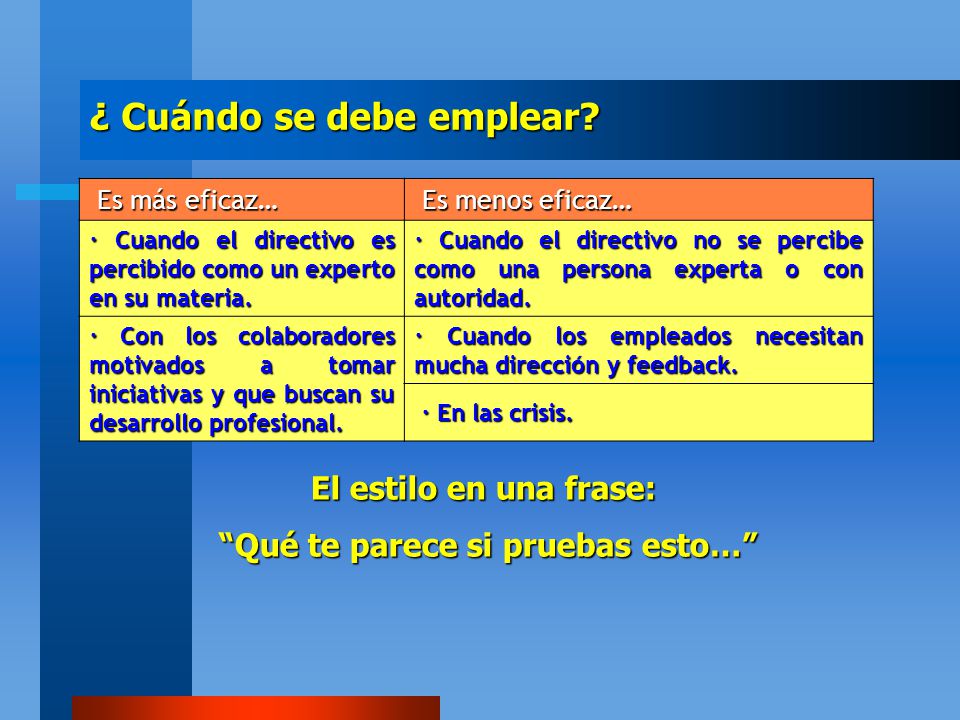 ¿ Cuándo se debe emplear?

| Es más eficaz… | Es menos eficaz… |
|---|---|
| · Cuando el directivo es percibido como un experto en su materia. | · Cuando el directivo no se percibe como una persona experta o con autoridad. |
| · Con los colaboradores motivados a tomar iniciativas y que buscan su desarrollo profesional. | · Cuando los empleados necesitan mucha dirección y feedback. |
| | · En las crisis. |

El estilo en una frase:

“Qué te parece si pruebas esto…”